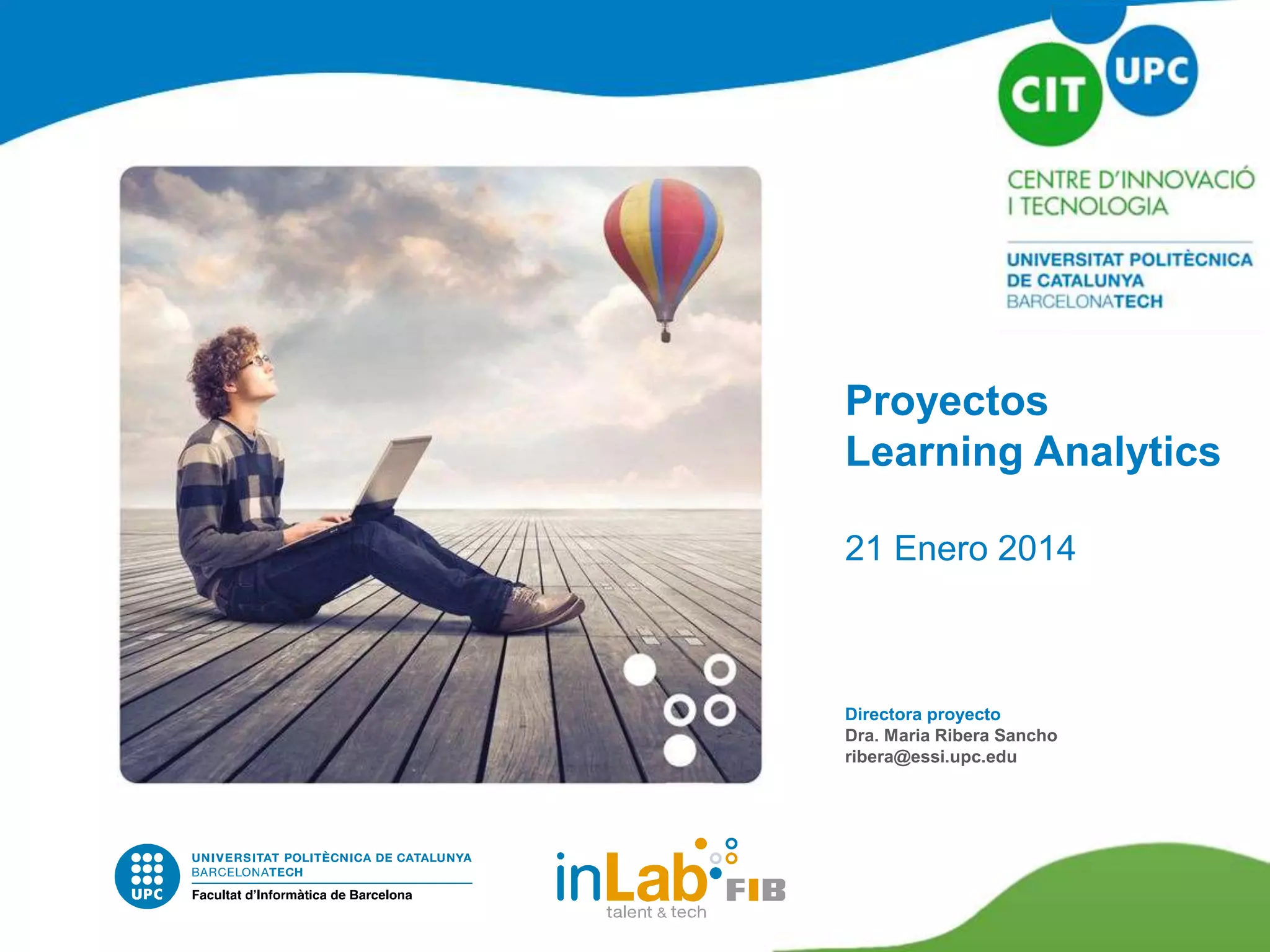 CIT UPC
CENTRE D'INNOVACIÓ I TECNOLOGIA
UNIVERSITAT POLITÈCNICA DE CATALUNYA BARCELONATECH

Proyectos
Learning Analytics

21 Enero 2014

Directora proyecto
Dra. Maria Ribera Sancho
ribera@essi.upc.edu

UPC
UNIVERSITAT POLITÈCNICA DE CATALUNYA BARCELONATECH
Facultat d'Informàtica de Barcelona

inLab FIB
talent & tech